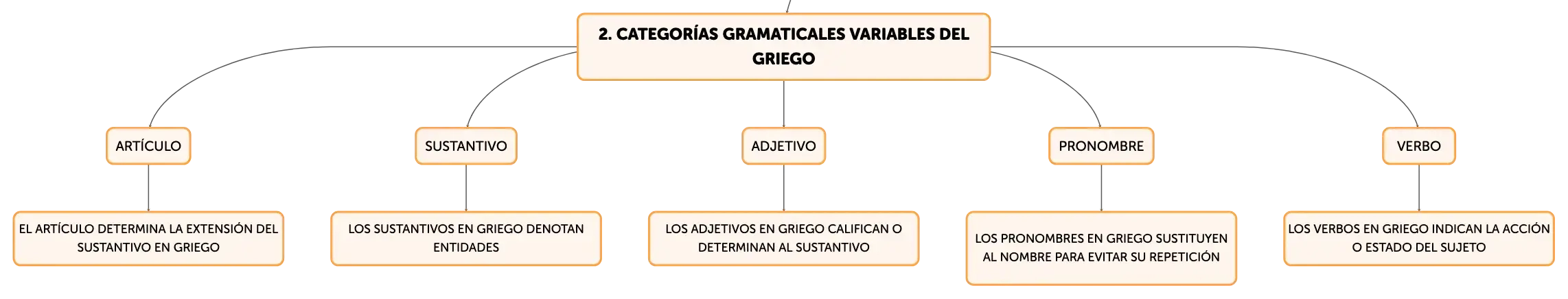 2. CATEGORÍAS GRAMATICALES VARIABLES DEL GRIEGO

ARTÍCULO

EL ARTÍCULO DETERMINA LA EXTENSIÓN DEL SUSTANTIVO EN GRIEGO

SUSTANTIVO

LOS SUSTANTIVOS EN GRIEGO DENOTAN ENTIDADES

ADJETIVO

LOS ADJETIVOS EN GRIEGO CALIFICAN O DETERMINAN AL SUSTANTIVO

PRONOMBRE

LOS PRONOMBRES EN GRIEGO SUSTITUYEN AL NOMBRE PARA EVITAR SU REPETICIÓN

VERBO

LOS VERBOS EN GRIEGO INDICAN LA ACCIÓN O ESTADO DEL SUJETO